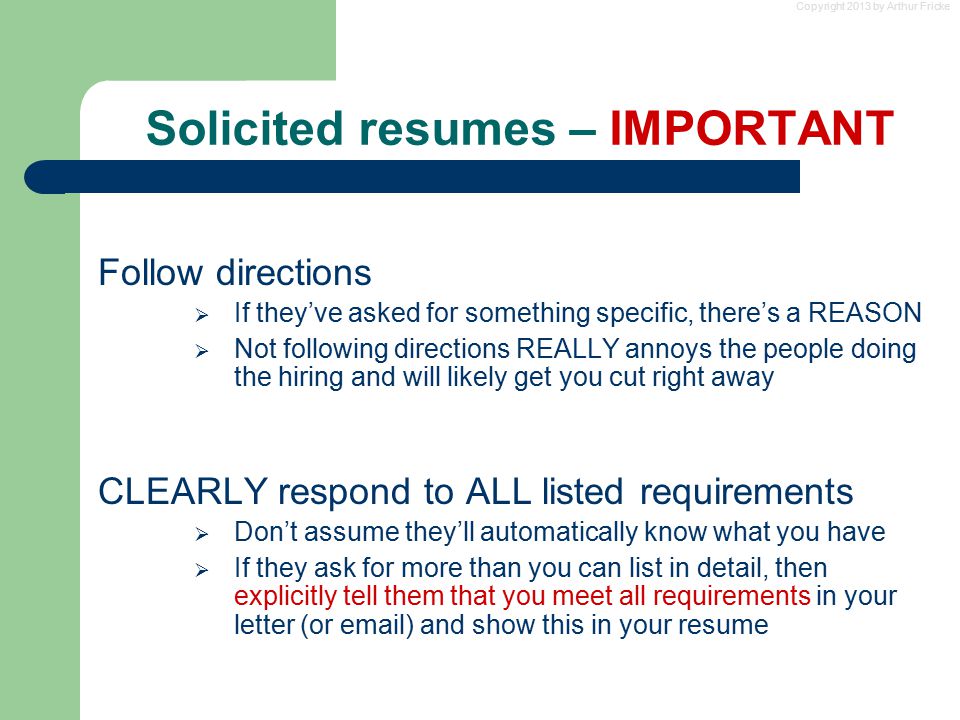 Copyright 2013 by Arthur Fricke

Solicited resumes – IMPORTANT

Follow directions

➢ If they've asked for something specific, there's a REASON

➢ Not following directions REALLY annoys the people doing the hiring and will likely get you cut right away

CLEARLY respond to ALL listed requirements

➢ Don't assume they'll automatically know what you have

➢ If they ask for more than you can list in detail, then explicitly tell them that you meet all requirements in your letter (or email) and show this in your resume